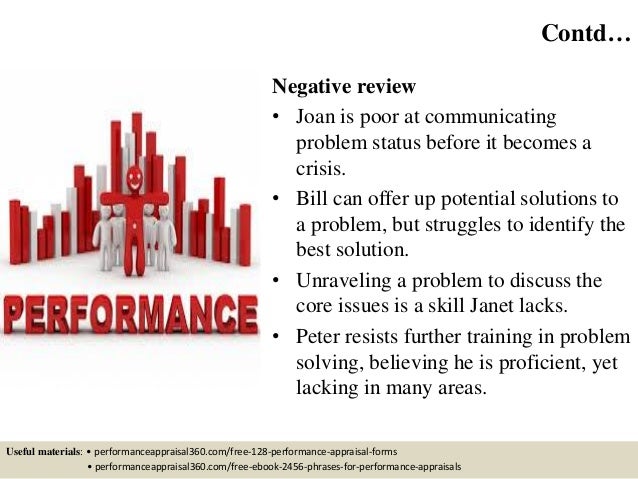 Contd…

PERFORMANCE

Negative review

• Joan is poor at communicating problem status before it becomes a crisis.
• Bill can offer up potential solutions to a problem, but struggles to identify the best solution.
• Unraveling a problem to discuss the core issues is a skill Janet lacks.
• Peter resists further training in problem solving, believing he is proficient, yet lacking in many areas.

Useful materials: • performanceappraisal360.com/free-128-performance-appraisal-forms
• performanceappraisal360.com/free-ebook-2456-phrases-for-performance-appraisals